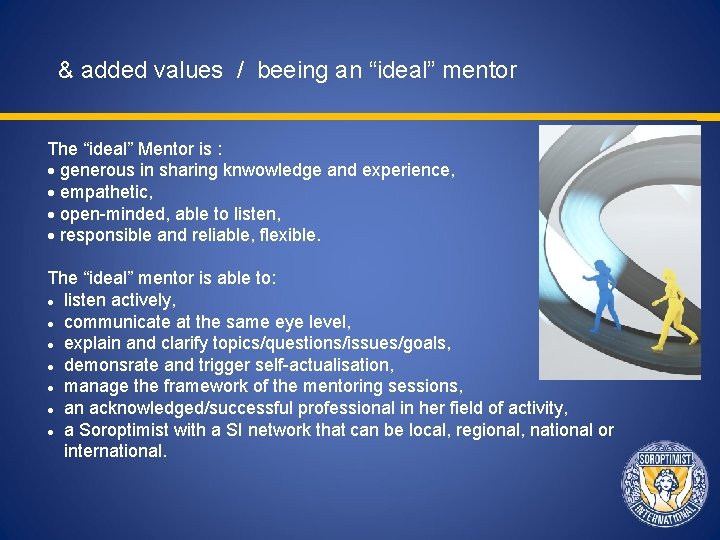 & added values / beeing an “ideal” mentor

The “ideal” Mentor is :
• generous in sharing knwowledge and experience,
• empathetic,
• open-minded, able to listen,
• responsible and reliable, flexible.

The “ideal” mentor is able to:
• listen actively,
• communicate at the same eye level,
• explain and clarify topics/questions/issues/goals,
• demonsrate and trigger self-actualisation,
• manage the framework of the mentoring sessions,
• an acknowledged/successful professional in her field of activity,
• a Soroptimist with a SI network that can be local, regional, national or international.

SOROPTIMIST INTERNATIONAL